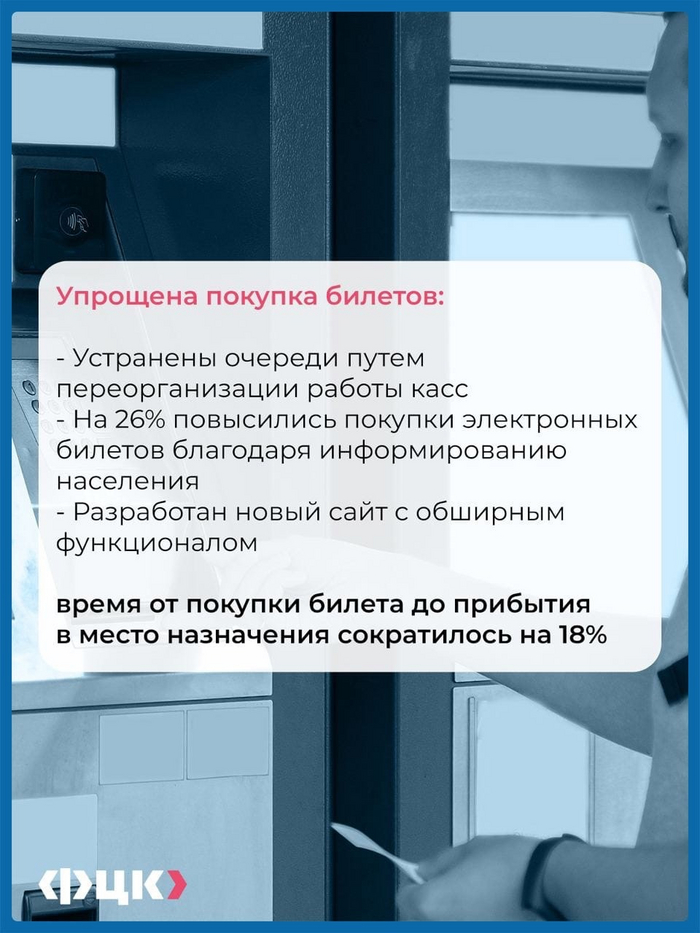 Упрощена покупка билетов:

- Устранены очереди путем переорганизации работы касс
- На 26% повысились покупки электронных билетов благодаря информированию населения
- Разработан новый сайт с обширным функционалом

время от покупки билета до прибытия в место назначения сократилось на 18%

ФЦК